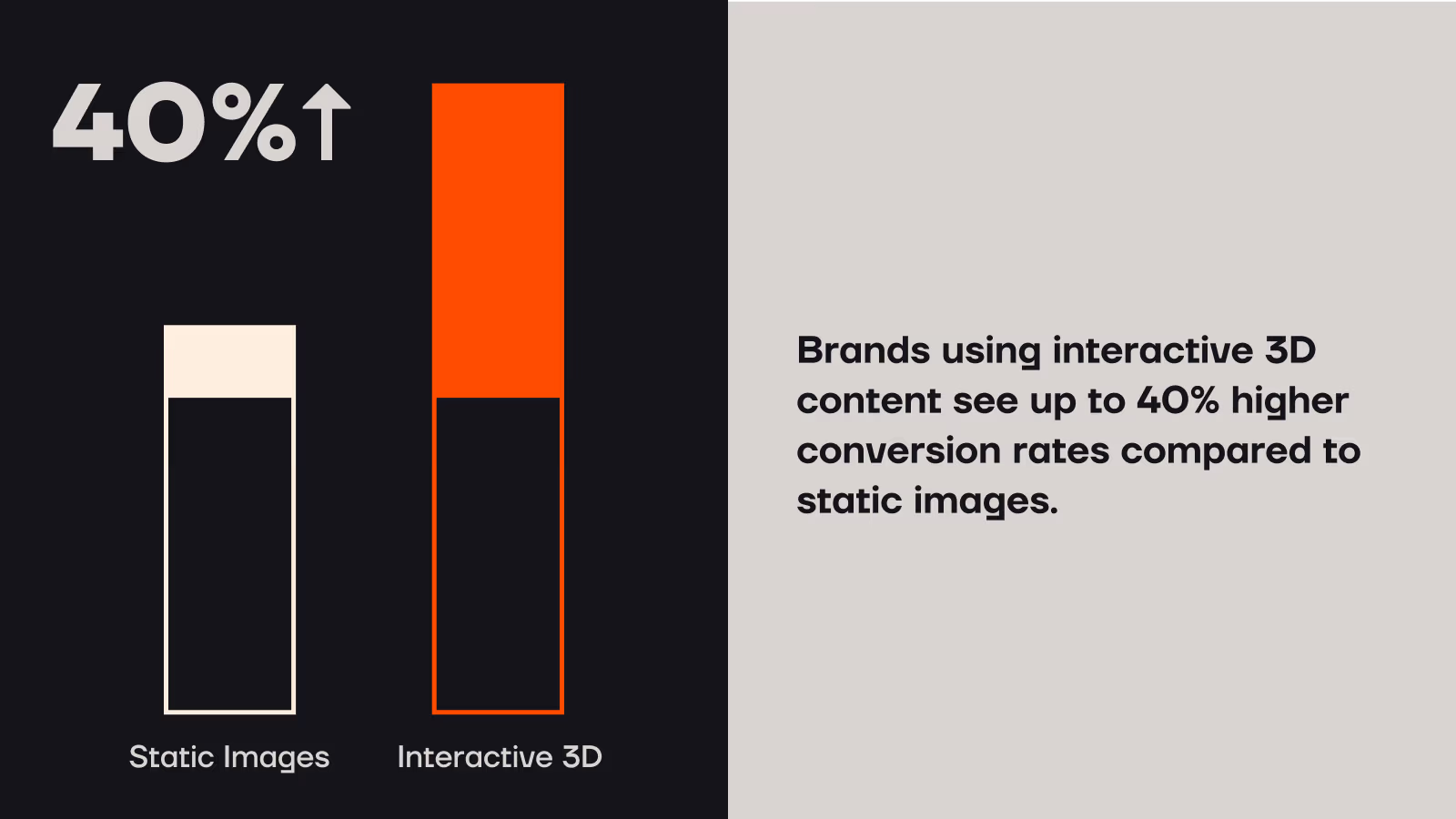 40%↑

Static Images

Interactive 3D

Brands using interactive 3D content see up to 40% higher conversion rates compared to static images.